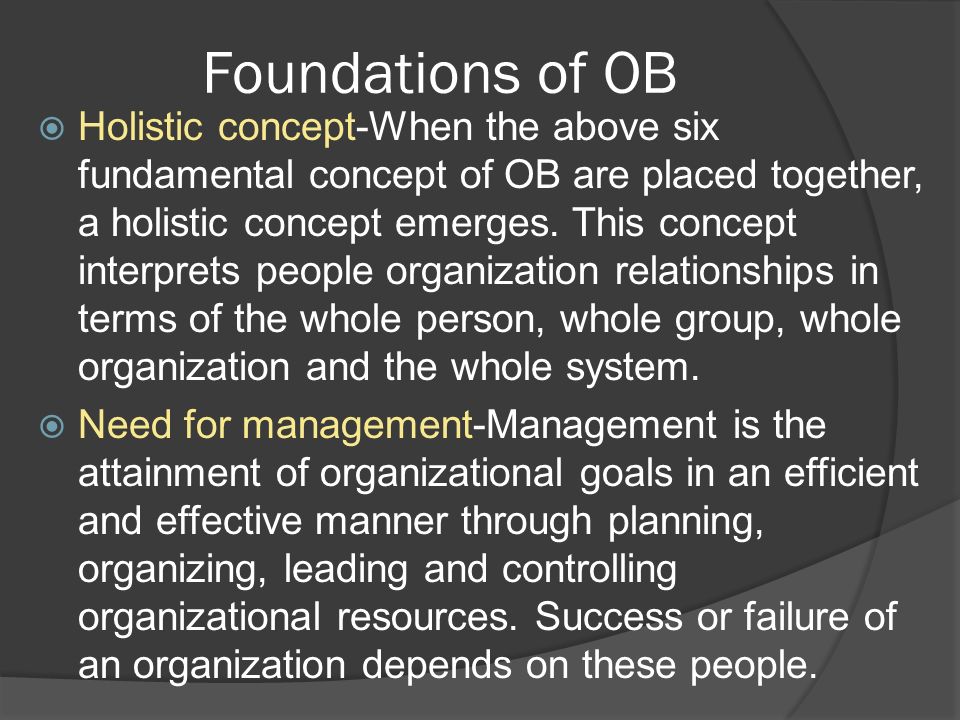 Foundations of OB

Holistic concept-When the above six fundamental concept of OB are placed together, a holistic concept emerges. This concept interprets people organization relationships in terms of the whole person, whole group, whole organization and the whole system.

Need for management-Management is the attainment of organizational goals in an efficient and effective manner through planning, organizing, leading and controlling organizational resources. Success or failure of an organization depends on these people.